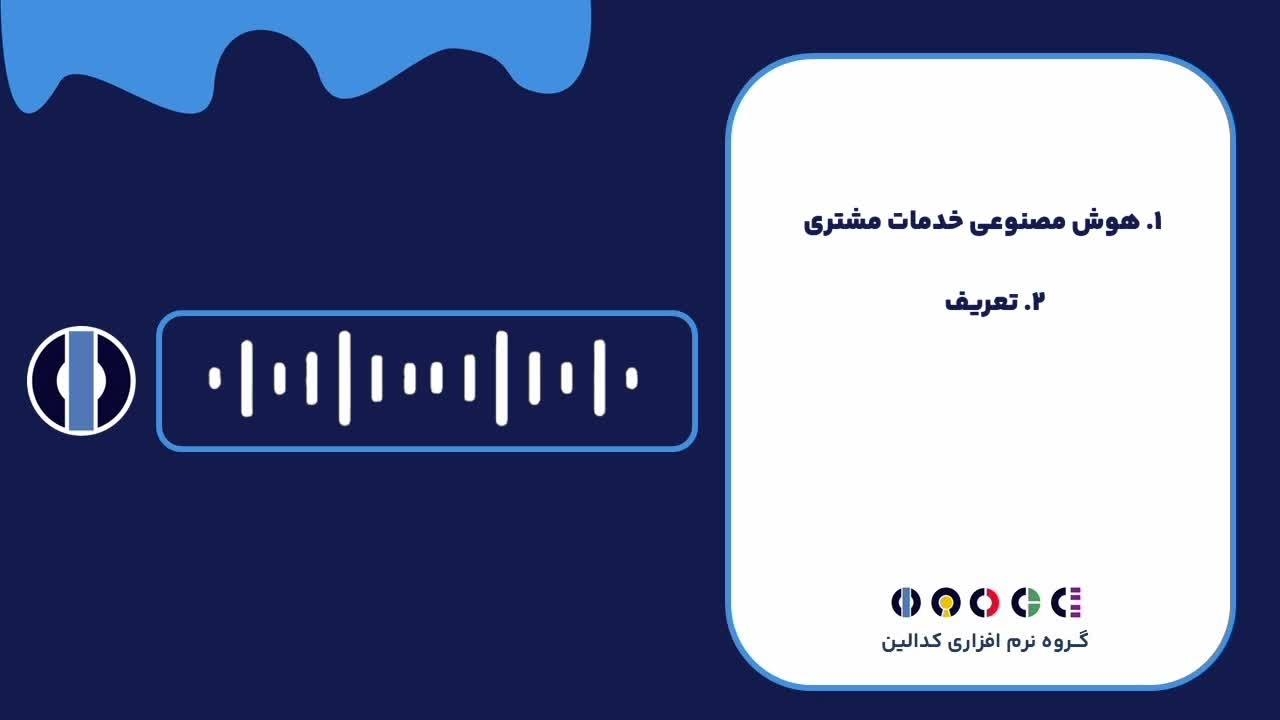 ۱. هوش مصنوعی خدمات مشتری

۲. تعریف

گروه نرم افزاری کدالین